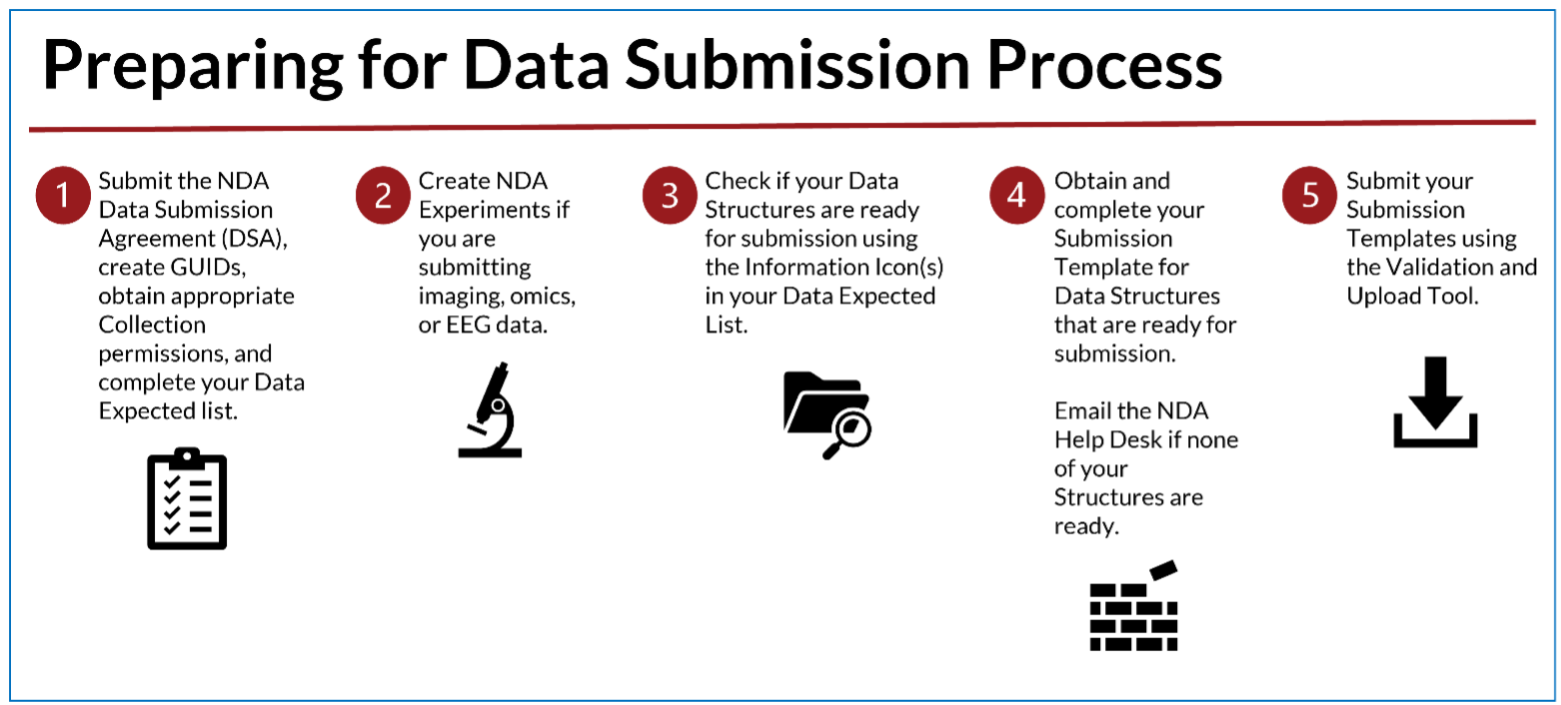 Preparing for Data Submission Process

1 Submit the NDA Data Submission Agreement (DSA), create GUIDs, obtain appropriate Collection permissions, and complete your Data Expected list.

2 Create NDA Experiments if you are submitting imaging, omics, or EEG data.

3 Check if your Data Structures are ready for submission using the Information Icon(s) in your Data Expected List.

4 Obtain and complete your Submission Template for Data Structures that are ready for submission.

Email the NDA Help Desk if none of your Structures are ready.

5 Submit your Submission Templates using the Validation and Upload Tool.